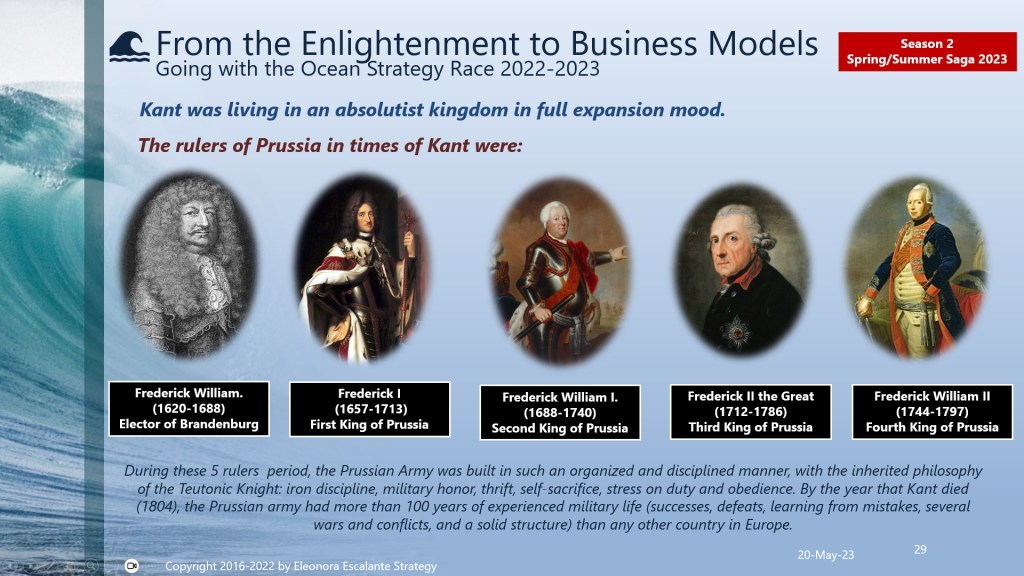 From the Enlightenment to Business Models
Going with the Ocean Strategy Race 2022-2023

Season 2
Spring/Summer Saga 2023

Kant was living in an absolutist kingdom in full expansion mood.

The rulers of Prussia in times of Kant were:

Frederick William.
(1620-1688)
Elector of Brandenburg

Frederick I
(1657-1713)
First King of Prussia

Frederick William I.
(1688-1740)
Second King of Prussia

Frederick II the Great
(1712-1786)
Third King of Prussia

Frederick William II
(1744-1797)
Fourth King of Prussia

During these 5 rulers period, the Prussian Army was built in such an organized and disciplined manner, with the inherited philosophy of the Teutonic Knight: iron discipline, military honor, thrift, self-sacrifice, stress on duty and obedience. By the year that Kant died (1804), the Prussian army had more than 100 years of experienced military life (successes, defeats, learning from mistakes, several wars and conflicts, and a solid structure) than any other country in Europe.

20-May-23

29

Copyright 2016-2022 by Eleonora Escalante Strategy